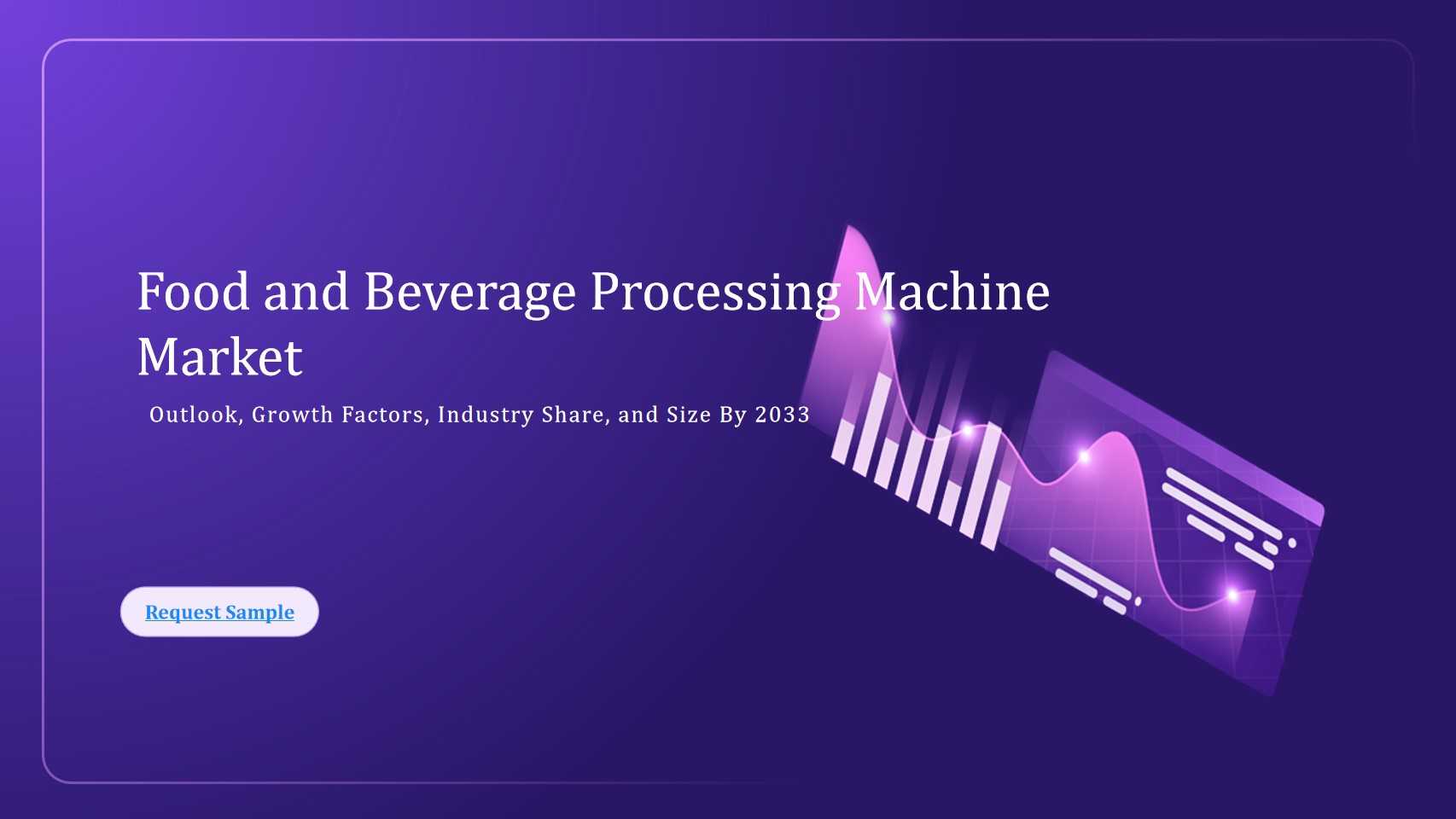 Food and Beverage Processing Machine Market

Outlook, Growth Factors, Industry Share, and Size By 2033

Request Sample